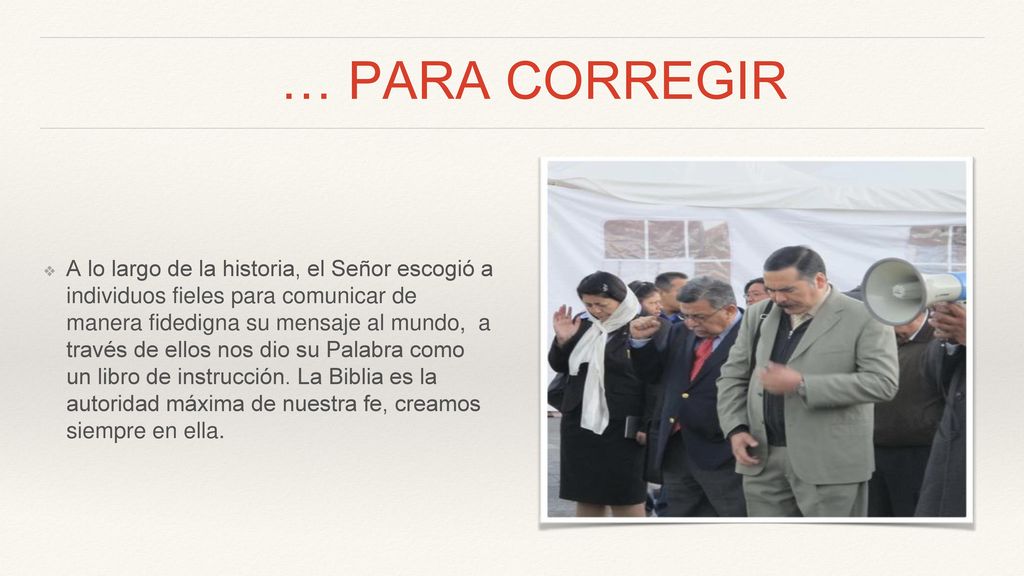 … PARA CORREGIR

❖ A lo largo de la historia, el Señor escogió a individuos fieles para comunicar de manera fidedigna su mensaje al mundo,  a través de ellos nos dio su Palabra como un libro de instrucción. La Biblia es la autoridad máxima de nuestra fe, creamos siempre en ella.